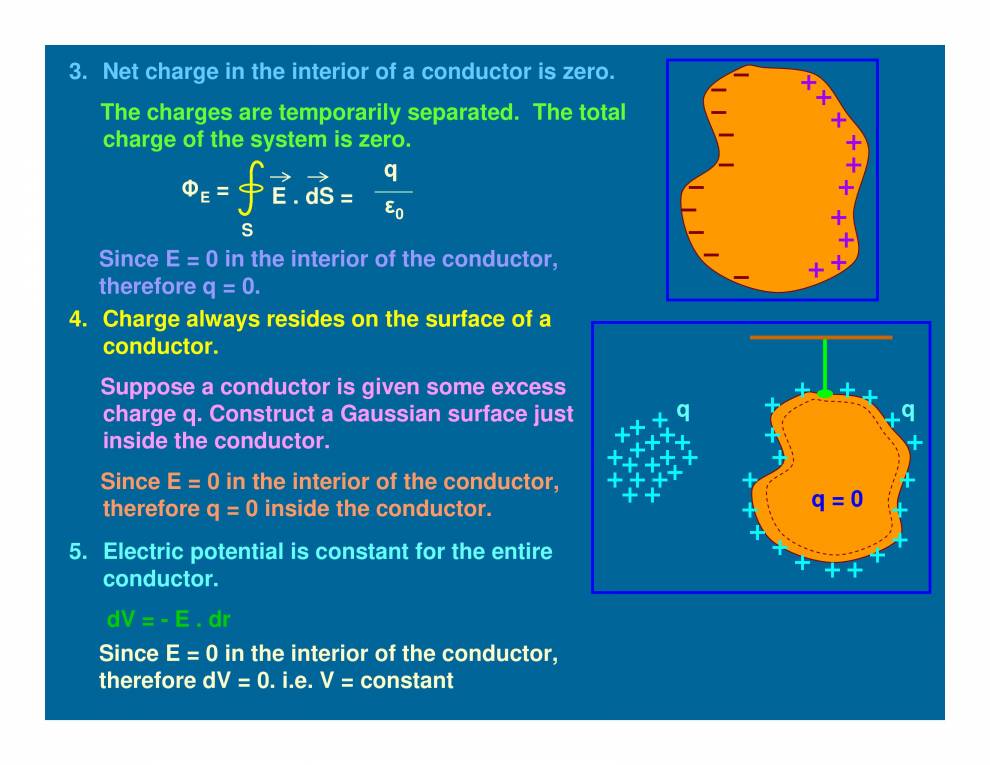 3. Net charge in the interior of a conductor is zero.

The charges are temporarily separated. The total charge of the system is zero.

$\Phi_E = \oint_S \vec{E} \cdot \vec{dS} = \frac{q}{\varepsilon_0}$

Since E = 0 in the interior of the conductor, therefore q = 0.

4. Charge always resides on the surface of a conductor.

Suppose a conductor is given some excess charge q. Construct a Gaussian surface just inside the conductor.

Since E = 0 in the interior of the conductor, therefore q = 0 inside the conductor.

5. Electric potential is constant for the entire conductor.

dV = - E . dr

Since E = 0 in the interior of the conductor, therefore dV = 0. i.e. V = constant

q

q

q = 0